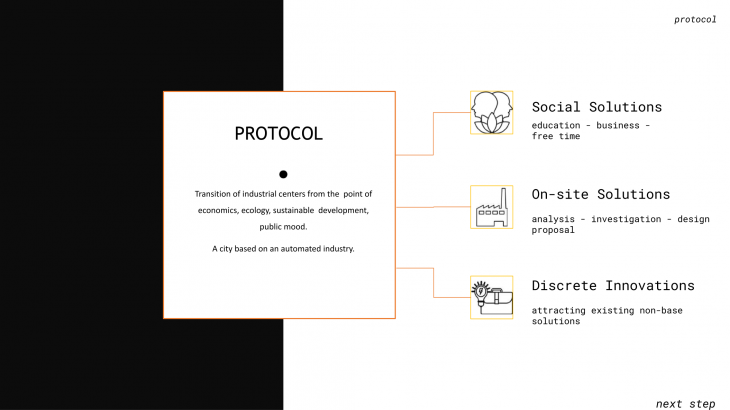 protocol

PROTOCOL

Transition of industrial centers from the point of economics, ecology, sustainable development, public mood.

A city based on an automated industry.

Social Solutions

education - business - free time

On-site Solutions

analysis - investigation - design proposal

Discrete Innovations

attracting existing non-base solutions

next step